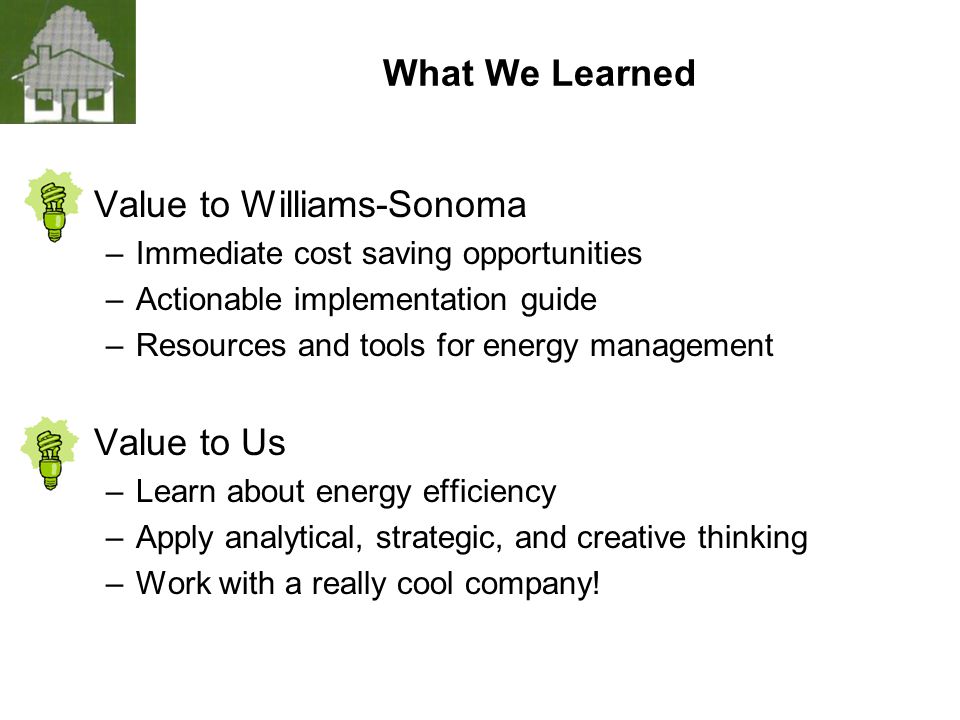 What We Learned

Value to Williams-Sonoma
– Immediate cost saving opportunities
– Actionable implementation guide
– Resources and tools for energy management

Value to Us
– Learn about energy efficiency
– Apply analytical, strategic, and creative thinking
– Work with a really cool company!